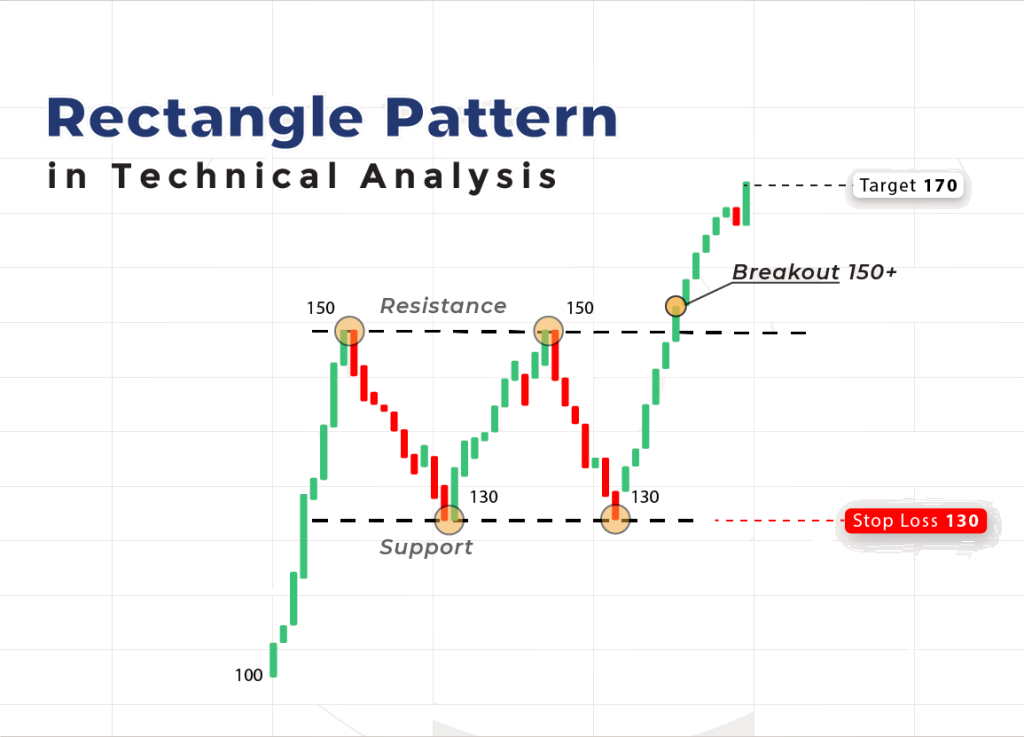 Rectangle Pattern
in Technical Analysis

Target 170

Breakout 150+

150 Resistance 150

130 130

Support

Stop Loss 130

100